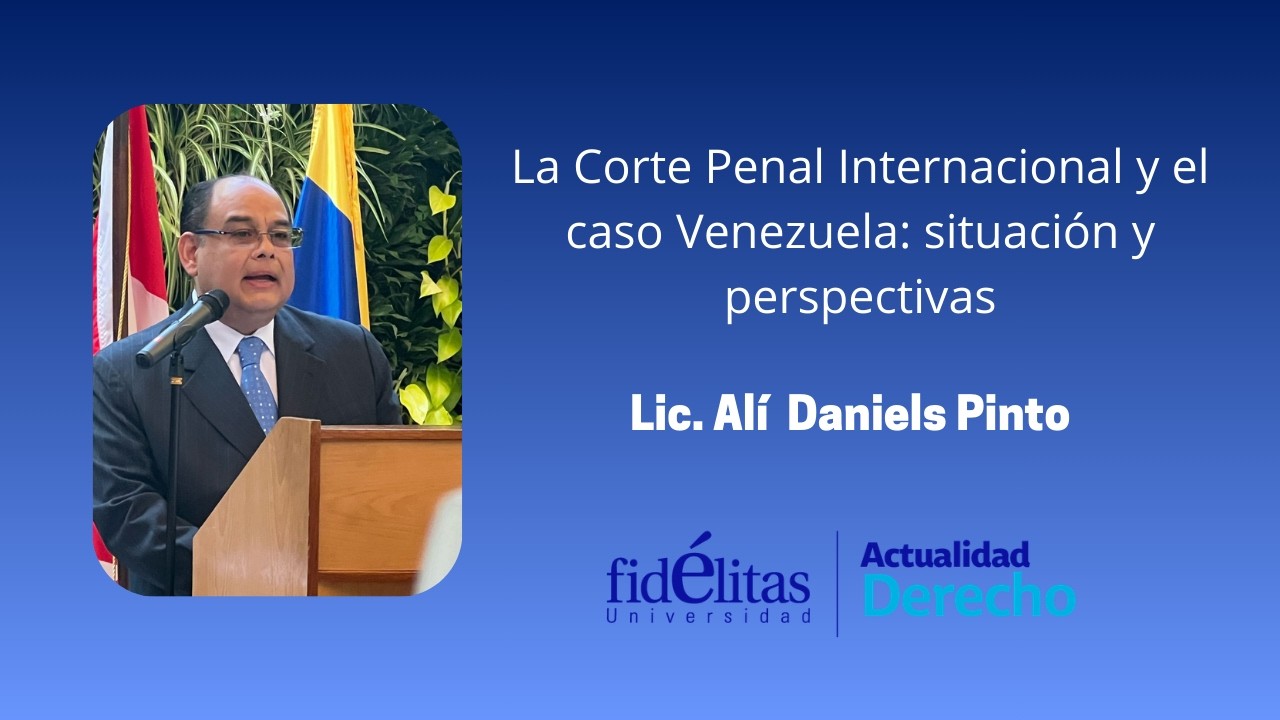 La Corte Penal Internacional y el caso Venezuela: situación y perspectivas

Lic. Alí Daniels Pinto

fidélitas Universidad

Actualidad Derecho